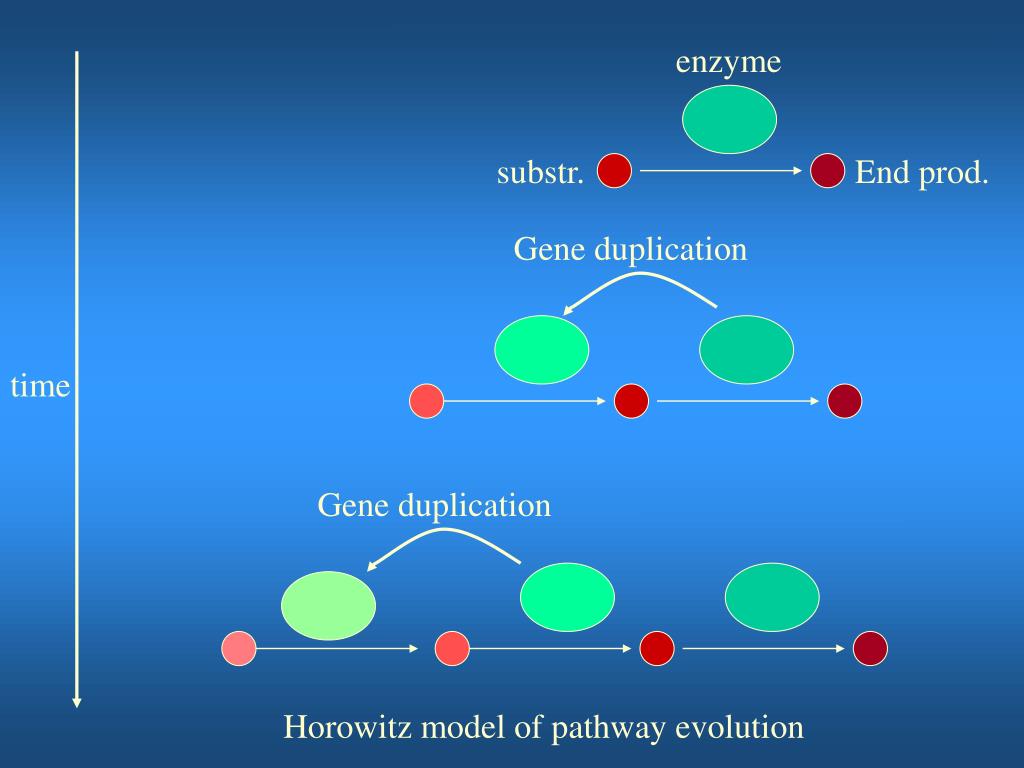 enzyme

substr.

End prod.

Gene duplication

time

Gene duplication

Horowitz model of pathway evolution